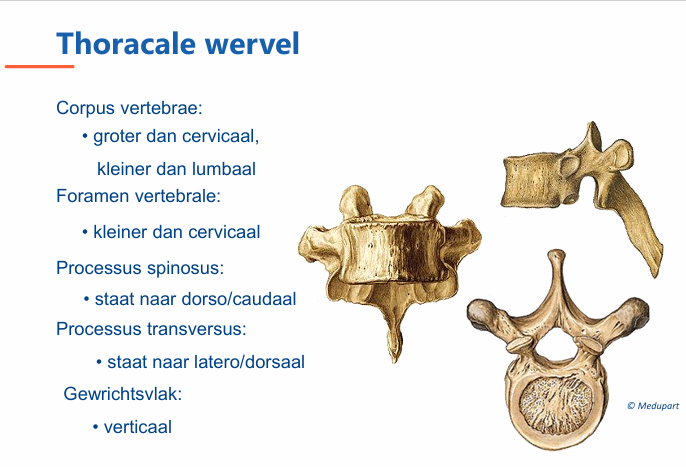 Thoracale wervel

Corpus vertebrae:

• groter dan cervicaal, kleiner dan lumbaal

Foramen vertebrale:

• kleiner dan cervicaal

Processus spinosus:

• staat naar dorso/caudaal

Processus transversus:

• staat naar latero/dorsaal

Gewrichtsvlak:

• verticaal

© Medupart